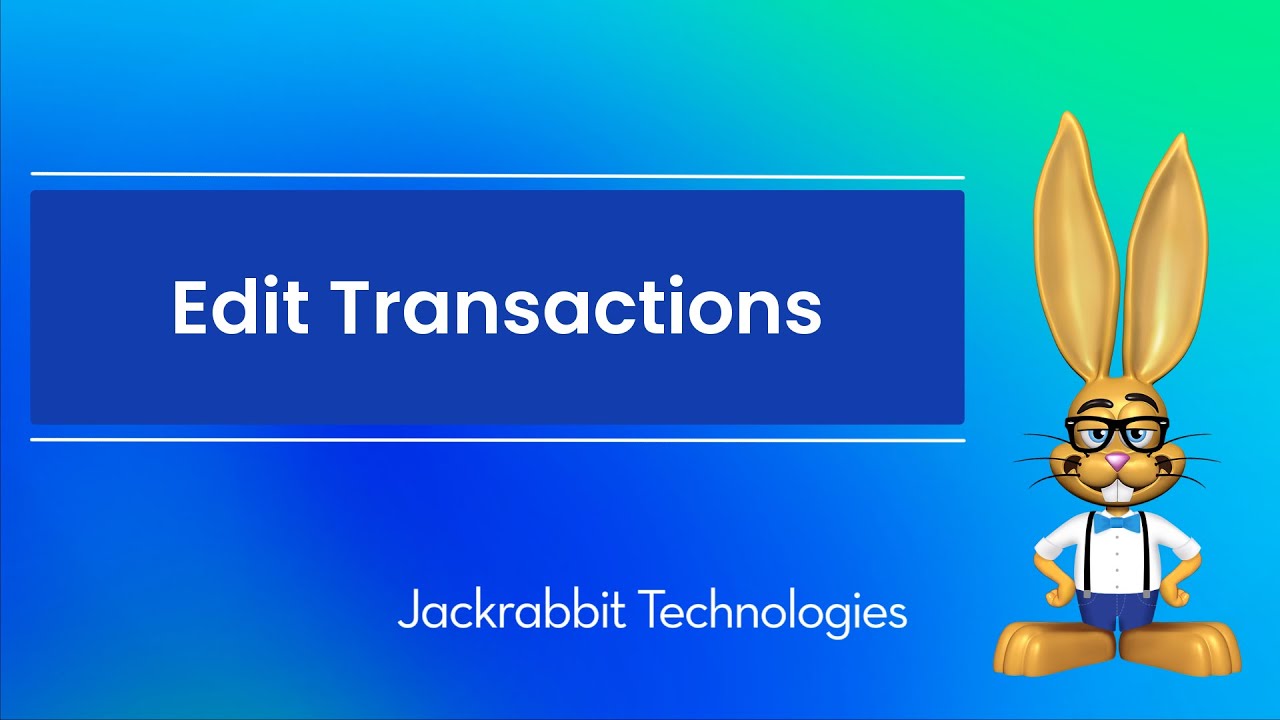 Edit Transactions

Jackrabbit Technologies